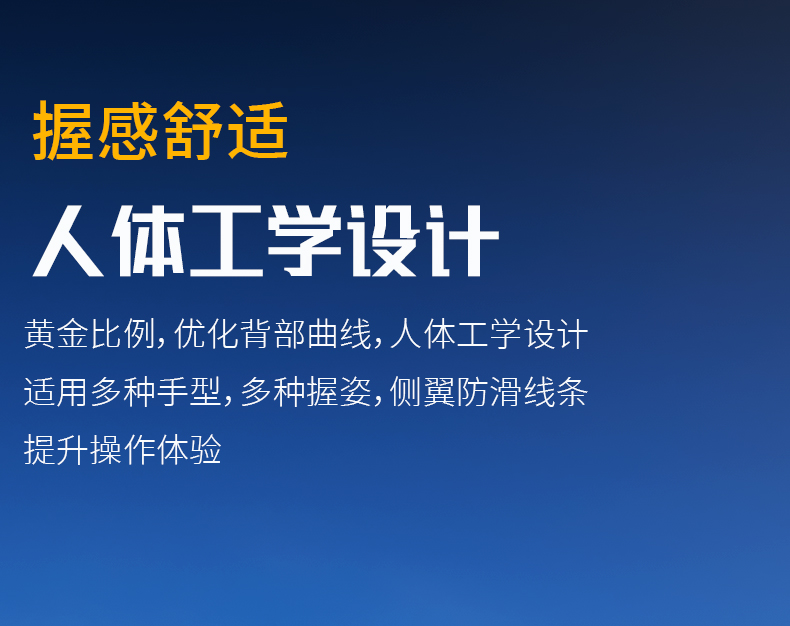 握感舒适

人体工学设计

黄金比例,优化背部曲线,人体工学设计
适用多种手型,多种握姿,侧翼防滑线条
提升操作体验